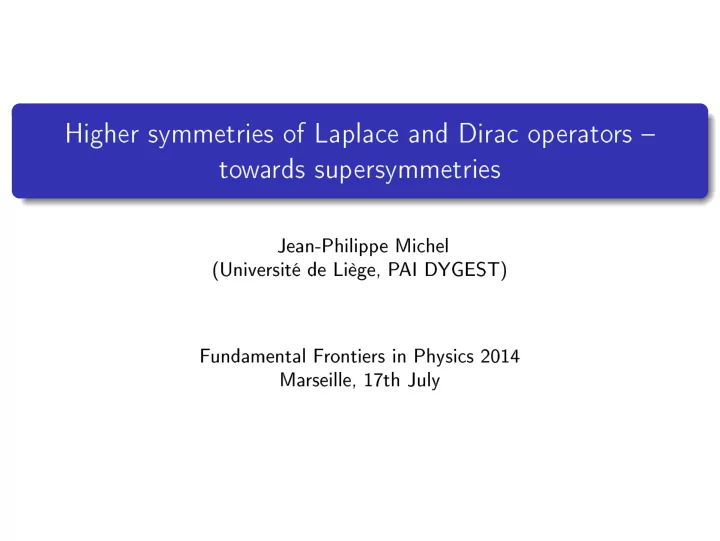 Higher symmetries of Laplace and Dirac operators – towards supersymmetries

Jean-Philippe Michel
(Université de Liège, PAI DYGEST)

Fundamental Frontiers in Physics 2014
Marseille, 17th July